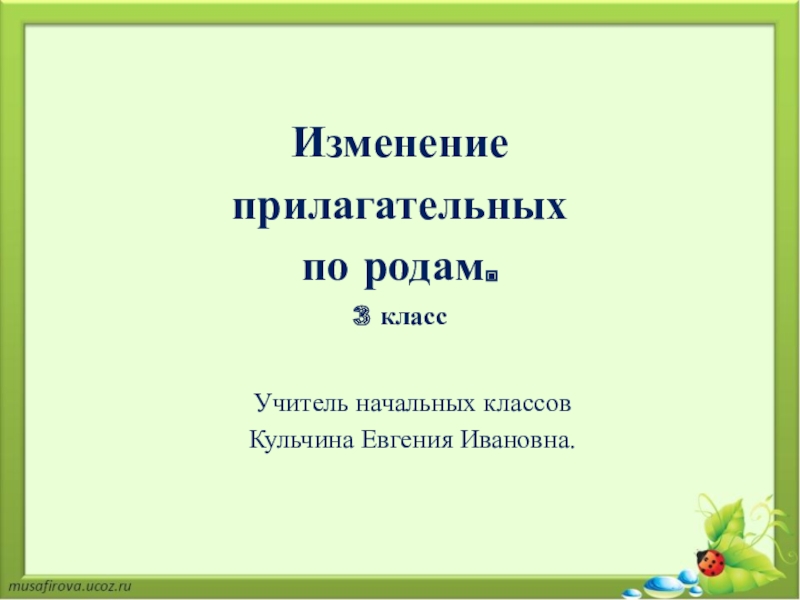 Изменение прилагательных по родам.
3 класс

Учитель начальных классов
Кульчина Евгения Ивановна.

musafirova.ucoz.ru